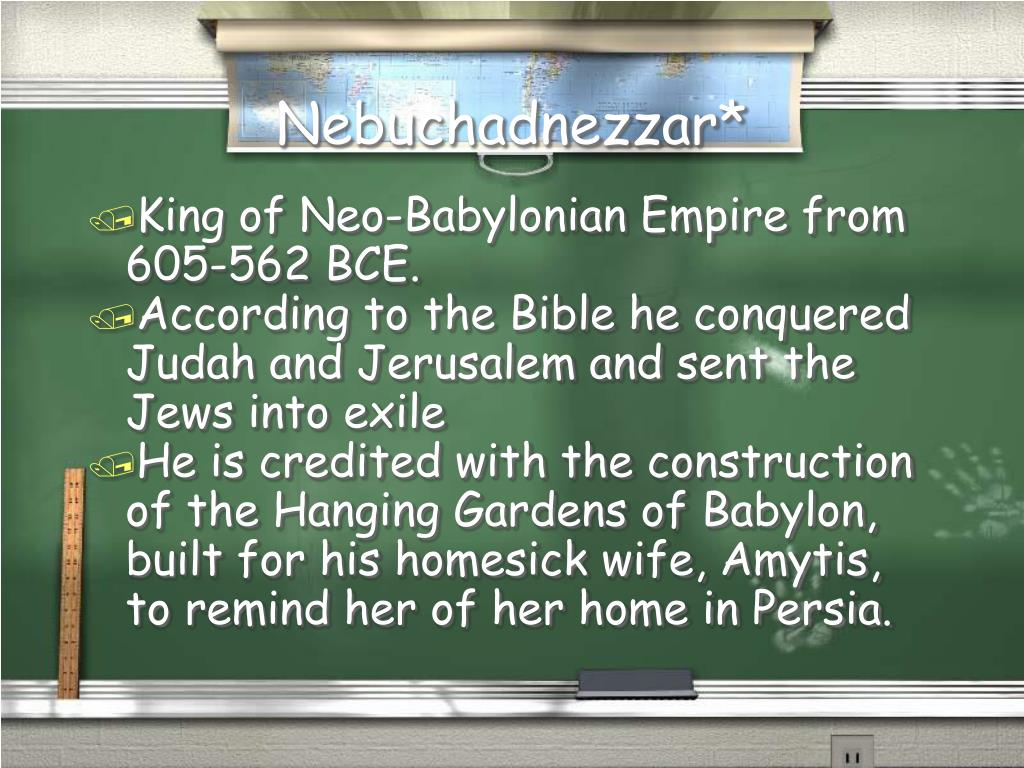 Nebuchadnezzar*

King of Neo-Babylonian Empire from 605-562 BCE.

According to the Bible he conquered Judah and Jerusalem and sent the Jews into exile

He is credited with the construction of the Hanging Gardens of Babylon, built for his homesick wife, Amytis, to remind her of her home in Persia.